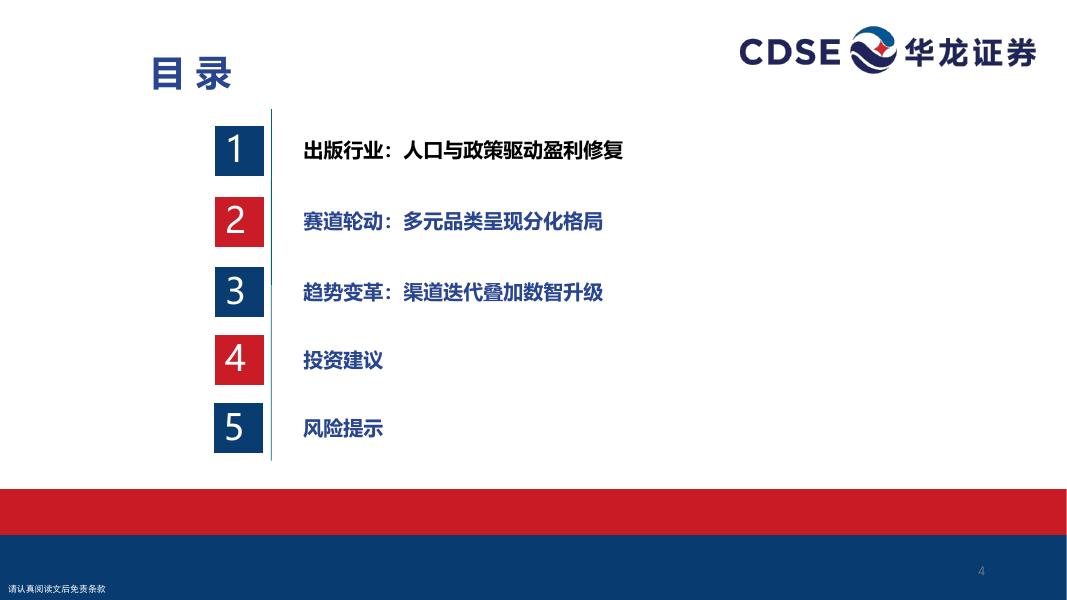 目 录

CDSE 华龙证券

1 出版行业：人口与政策驱动盈利修复

2 赛道轮动：多元品类呈现分化格局

3 趋势变革：渠道迭代叠加数智升级

4 投资建议

5 风险提示

4

请认真阅读文后免责条款